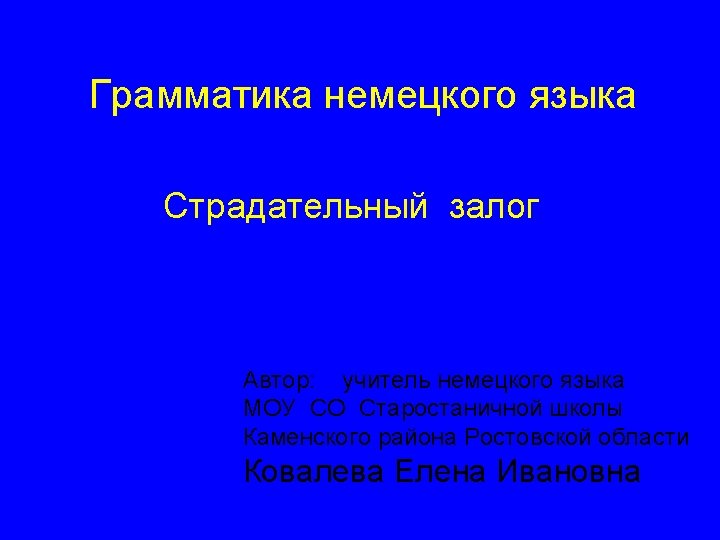 Грамматика немецкого языка

Страдательный залог

Автор: учитель немецкого языка
МОУ СО Старостаничной школы
Каменского района Ростовской области
Ковалева Елена Ивановна